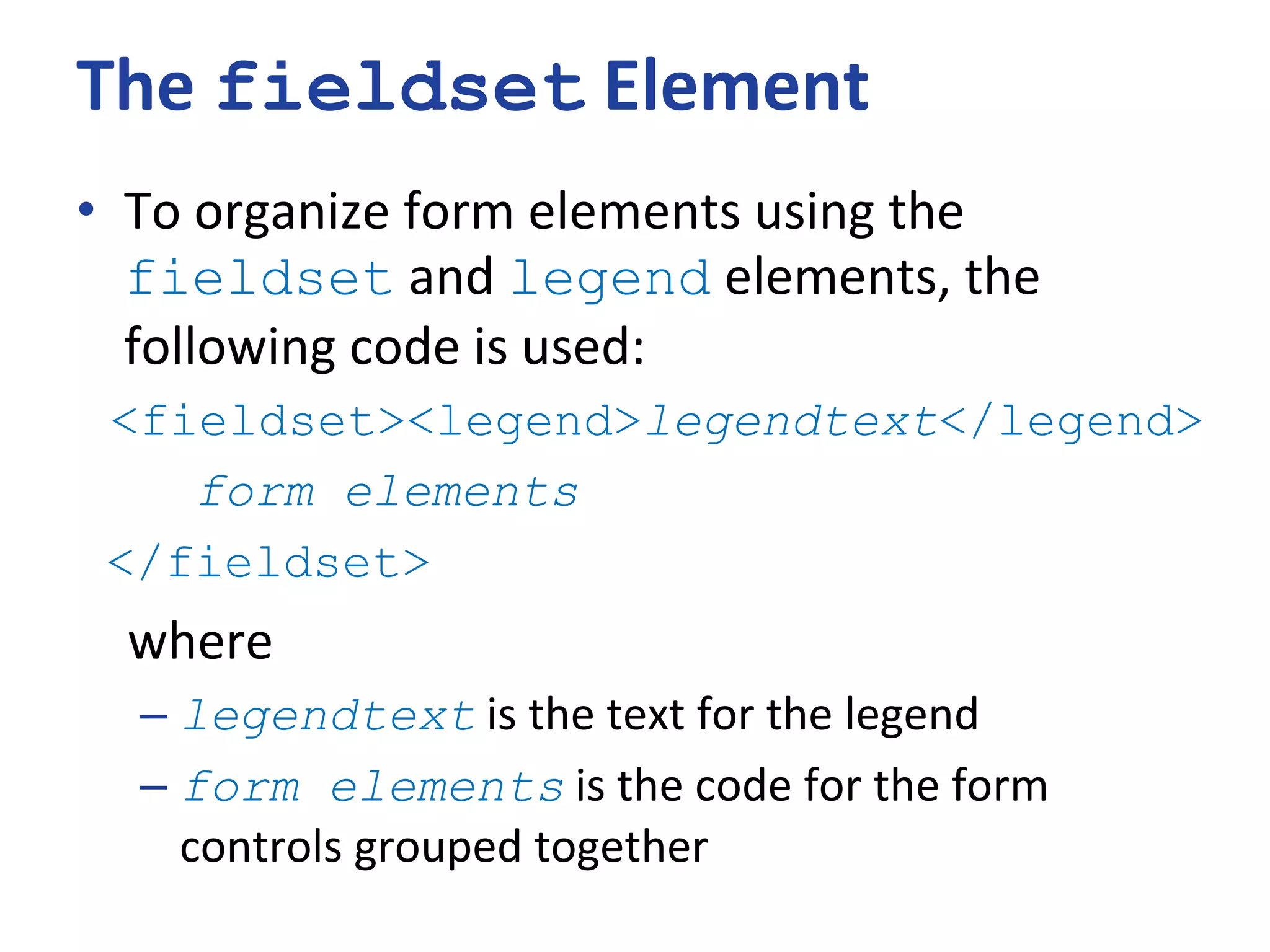 The fieldset Element

• To organize form elements using the fieldset and legend elements, the following code is used:

<fieldset><legend>legendtext</legend>
form elements
</fieldset>

where

– legendtext is the text for the legend
– form elements is the code for the form controls grouped together